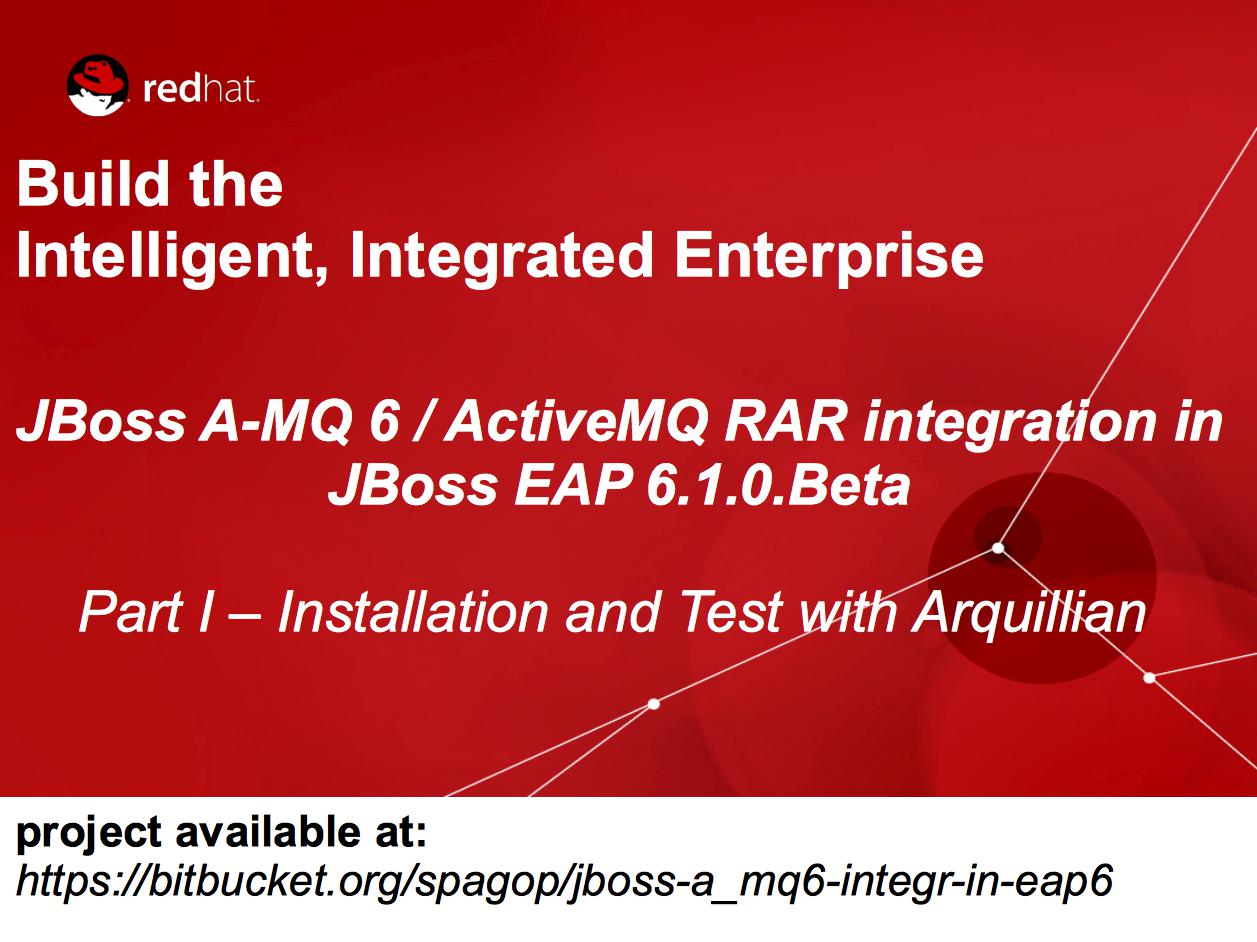 redhat.

Build the
Intelligent, Integrated Enterprise

JBoss A-MQ 6 / ActiveMQ RAR integration in JBoss EAP 6.1.0.Beta

Part I – Installation and Test with Arquillian

project available at:
https://bitbucket.org/spagop/jboss-a_mq6-integr-in-eap6